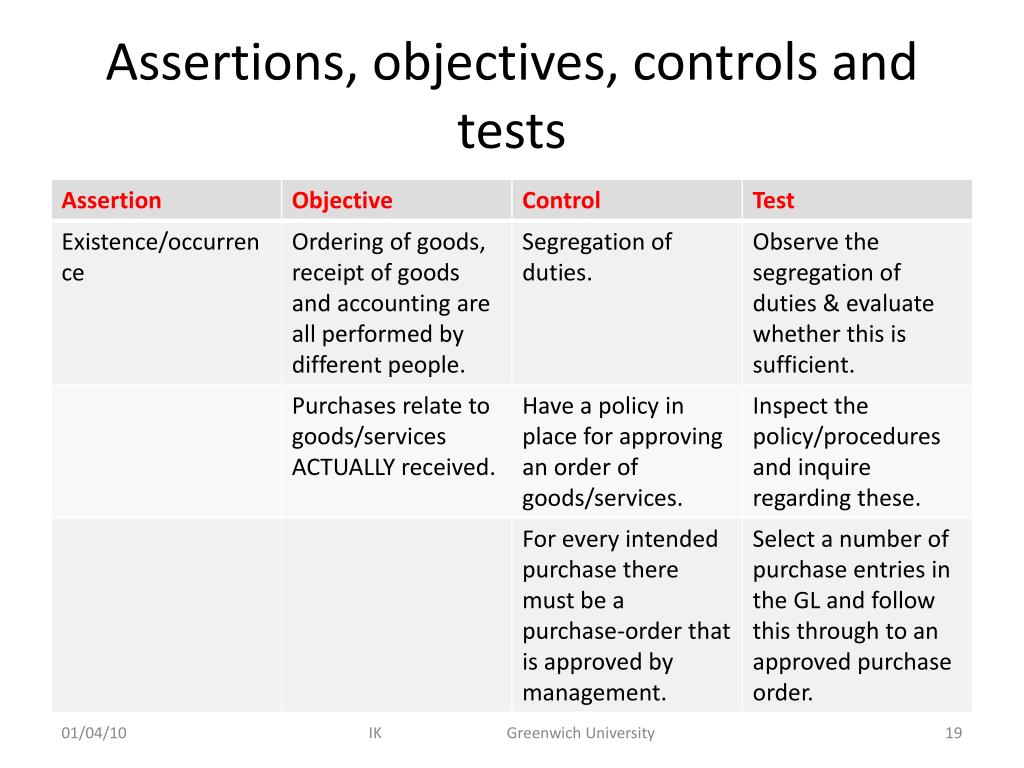 Assertions, objectives, controls and tests

| Assertion | Objective | Control | Test |
|---|---|---|---|
| Existence/occurrence | Ordering of goods, receipt of goods and accounting are all performed by different people. | Segregation of duties. | Observe the segregation of duties & evaluate whether this is sufficient. |
| | Purchases relate to goods/services ACTUALLY received. | Have a policy in place for approving an order of goods/services. | Inspect the policy/procedures and inquire regarding these. |
| | | For every intended purchase there must be a purchase-order that is approved by management. | Select a number of purchase entries in the GL and follow this through to an approved purchase order. |

01/04/10 IK Greenwich University 19